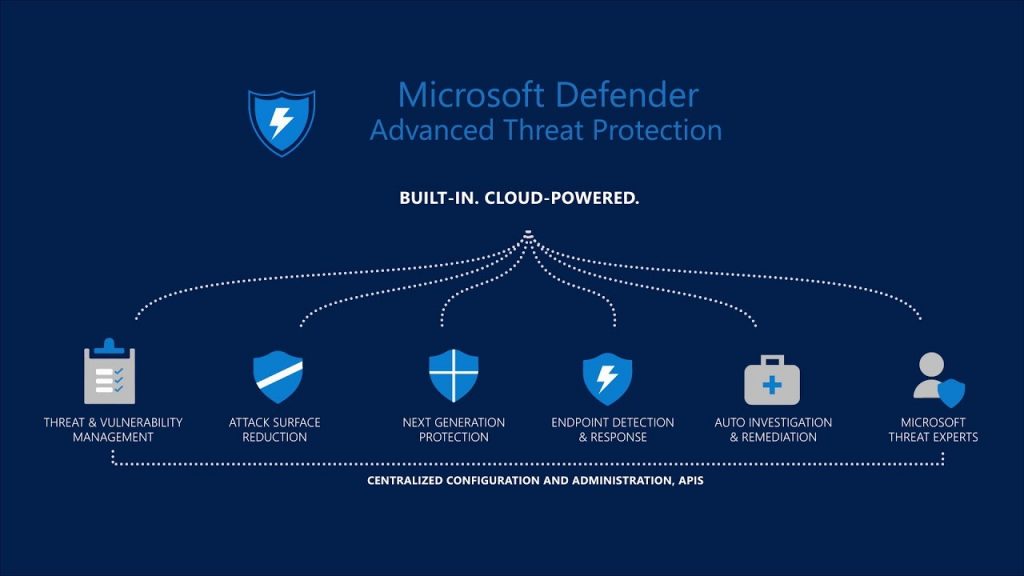 Microsoft Defender
Advanced Threat Protection

BUILT-IN. CLOUD-POWERED.

THREAT & VULNERABILITY MANAGEMENT

ATTACK SURFACE REDUCTION

NEXT GENERATION PROTECTION

ENDPOINT DETECTION & RESPONSE

AUTO INVESTIGATION & REMEDIATION

MICROSOFT THREAT EXPERTS

CENTRALIZED CONFIGURATION AND ADMINISTRATION, APIS